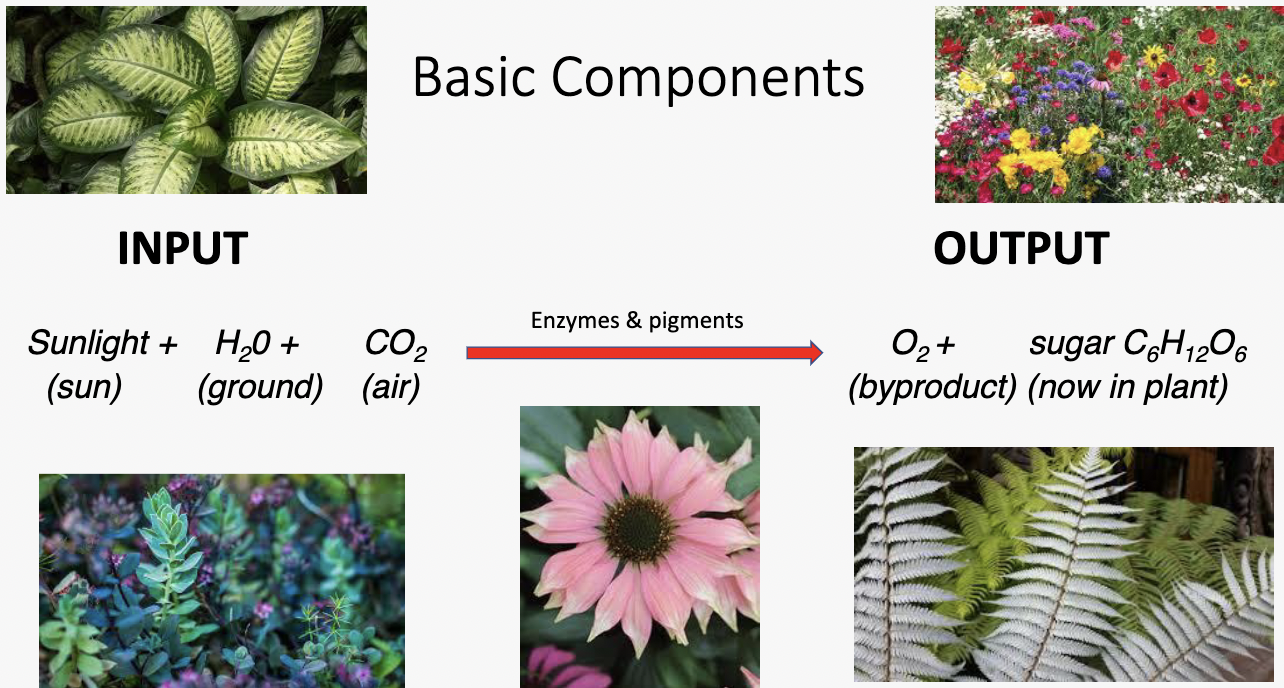 Basic Components

INPUT

OUTPUT

Sunlight + (sun) $H_20$ + (ground) $CO_2$ (air)

Enzymes & pigments

$O_2$ + (byproduct) sugar $C_6H_{12}O_6$ (now in plant)